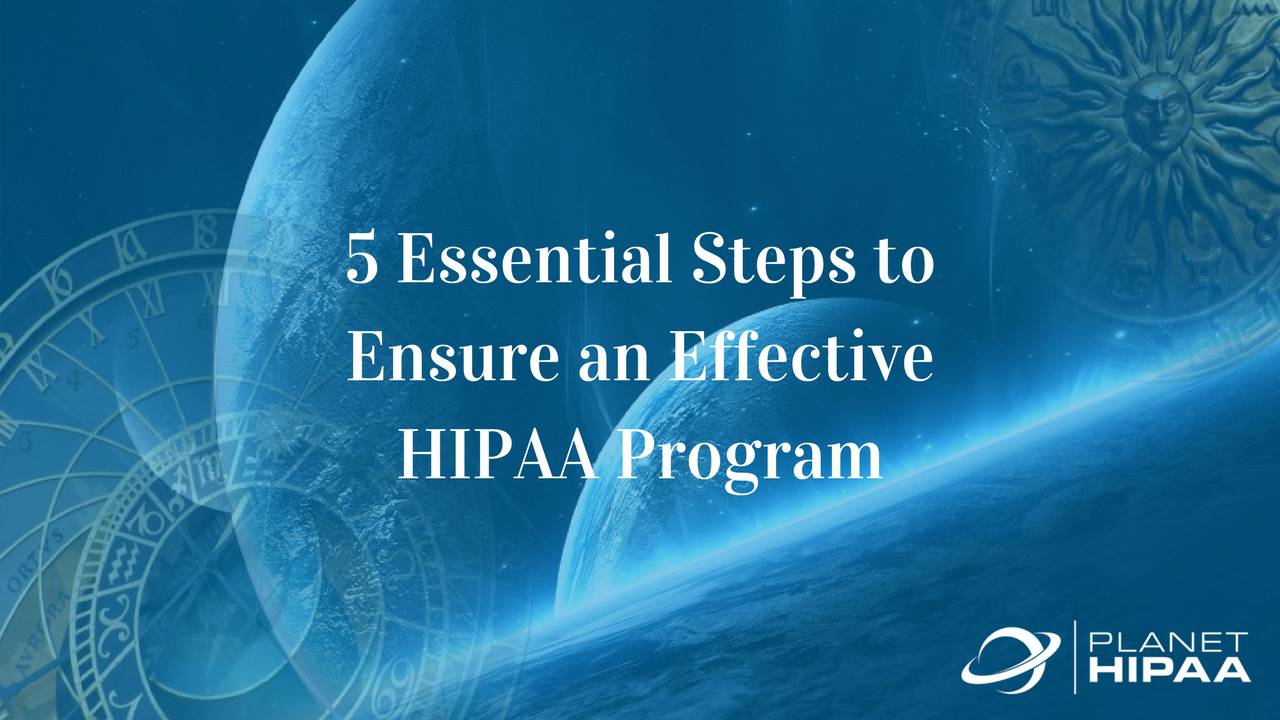 5 Essential Steps to Ensure an Effective HIPAA Program

PLANET HIPAA